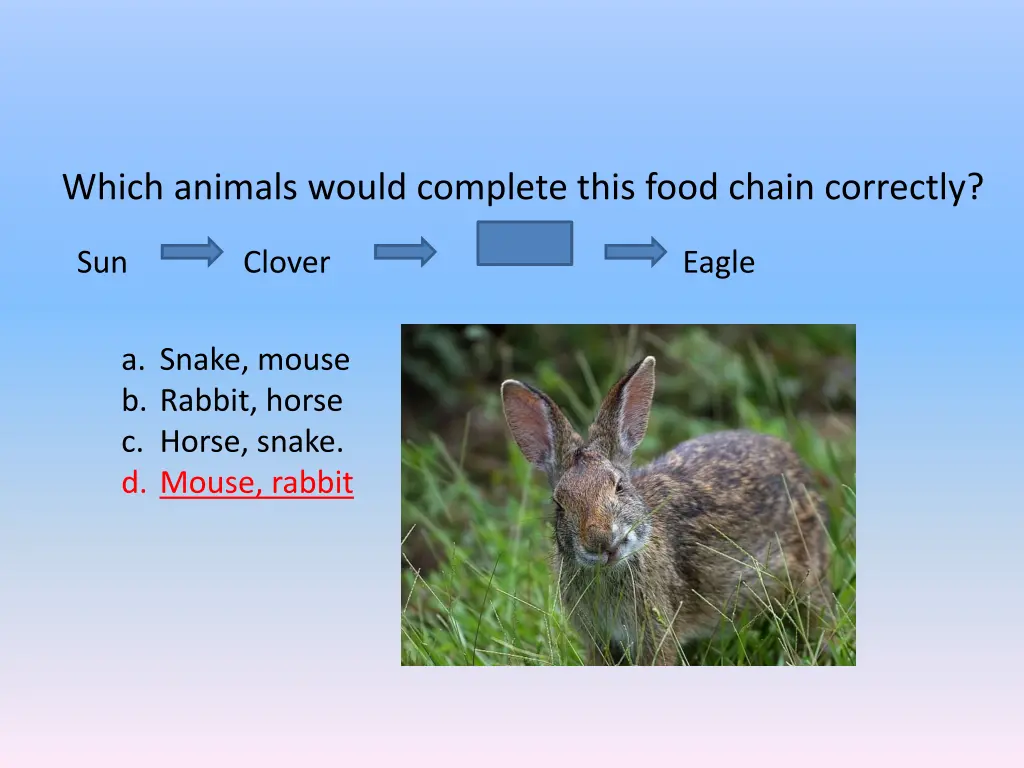 Which animals would complete this food chain correctly?

Sun Clover Eagle

a. Snake, mouse
b. Rabbit, horse
c. Horse, snake.
d. Mouse, rabbit